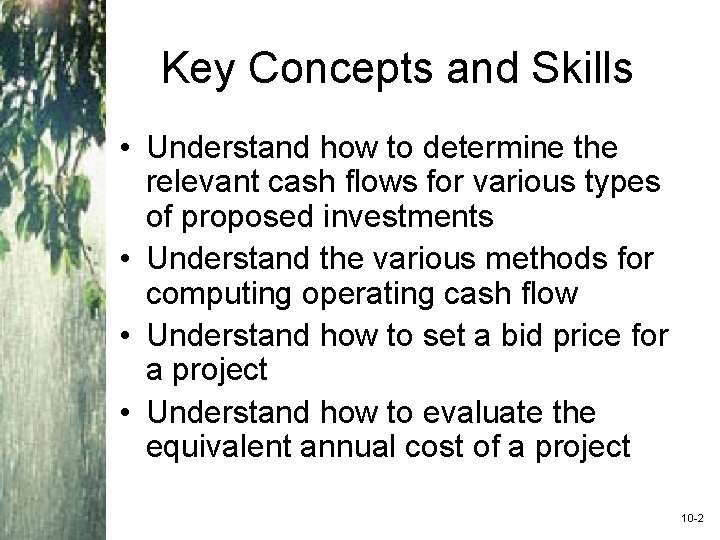 Key Concepts and Skills

• Understand how to determine the relevant cash flows for various types of proposed investments
• Understand the various methods for computing operating cash flow
• Understand how to set a bid price for a project
• Understand how to evaluate the equivalent annual cost of a project

10-2